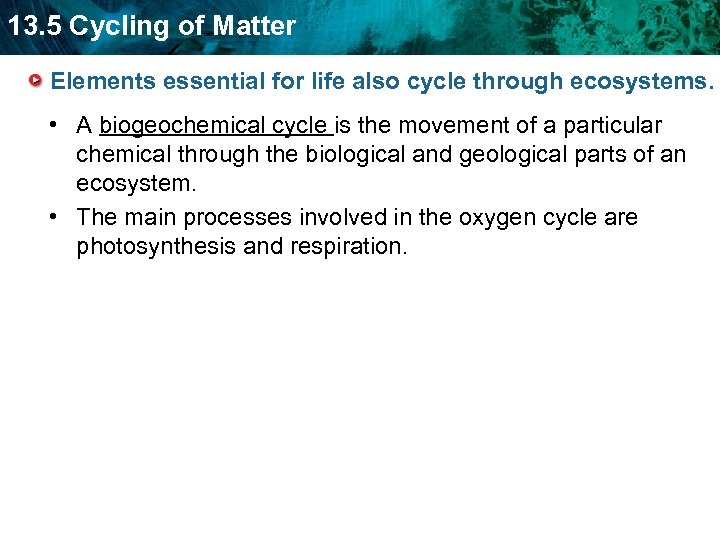 13.5 Cycling of Matter

Elements essential for life also cycle through ecosystems.

• A biogeochemical cycle is the movement of a particular chemical through the biological and geological parts of an ecosystem.

• The main processes involved in the oxygen cycle are photosynthesis and respiration.